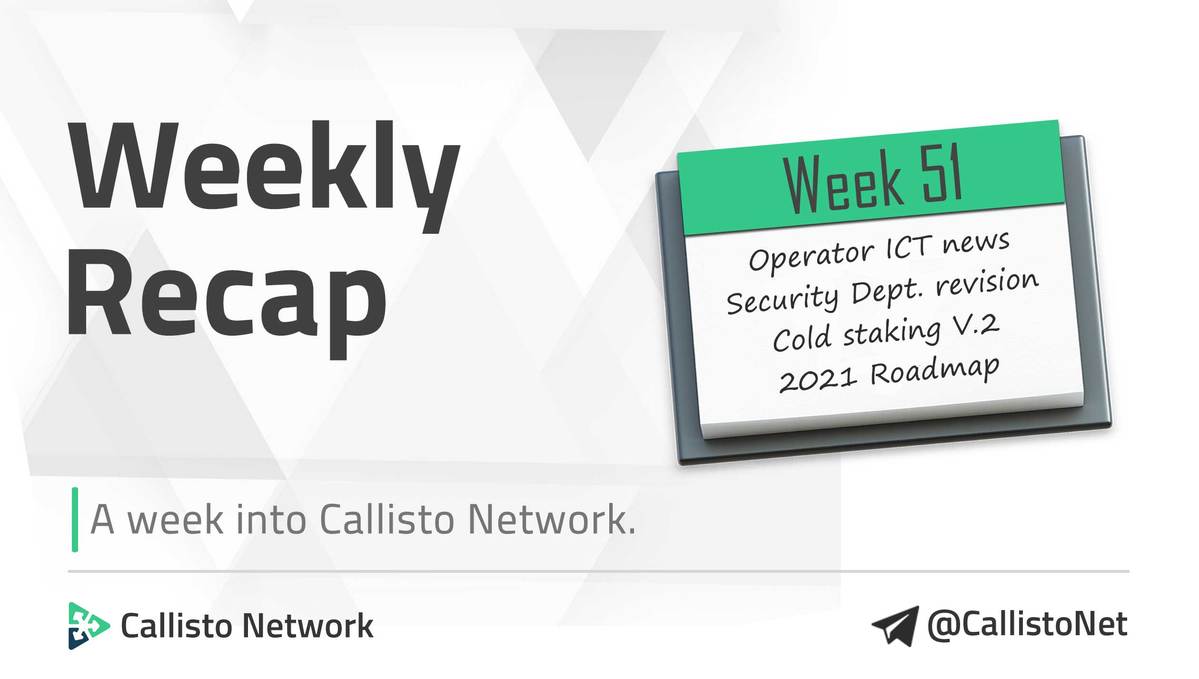 Weekly Recap

Week 51

Operator ICT news
Security Dept. revision
Cold staking V.2
2021 Roadmap

A week into Callisto Network.

Callisto Network

@CallistoNet